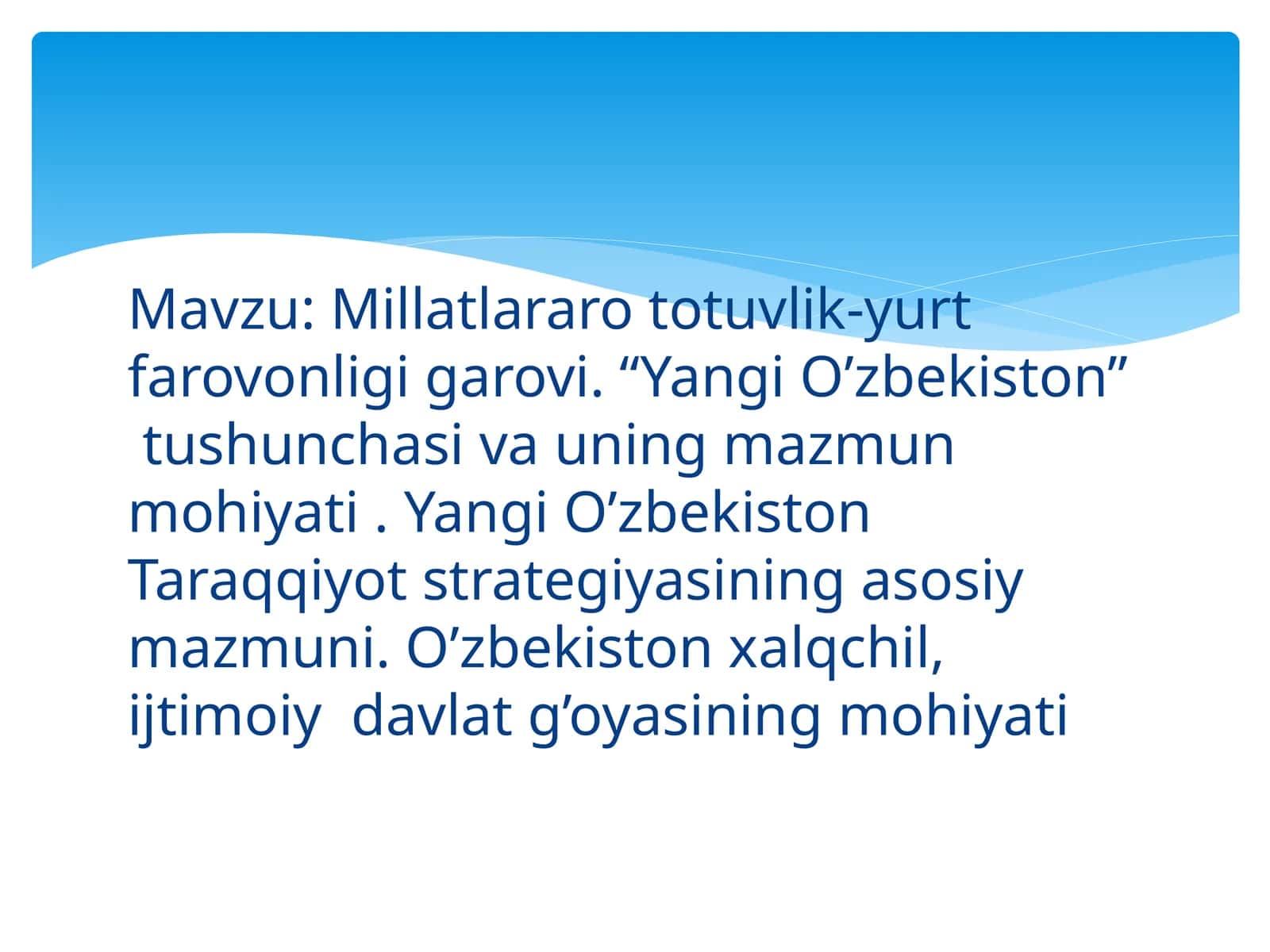 Mavzu: Millatlararo totuvlik-yurt farovonligi garovi. "Yangi O'zbekiston" tushunchasi va uning mazmun mohiyati . Yangi O'zbekiston Taraqqiyot strategiyasining asosiy mazmuni. O'zbekiston xalqchil, ijtimoiy davlat g'oyasining mohiyati